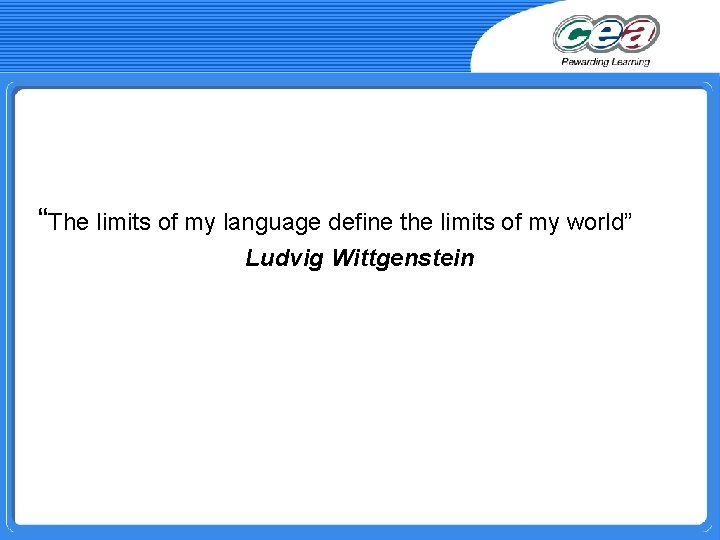 cea
Rewarding Learning

“The limits of my language define the limits of my world”
Ludvig Wittgenstein